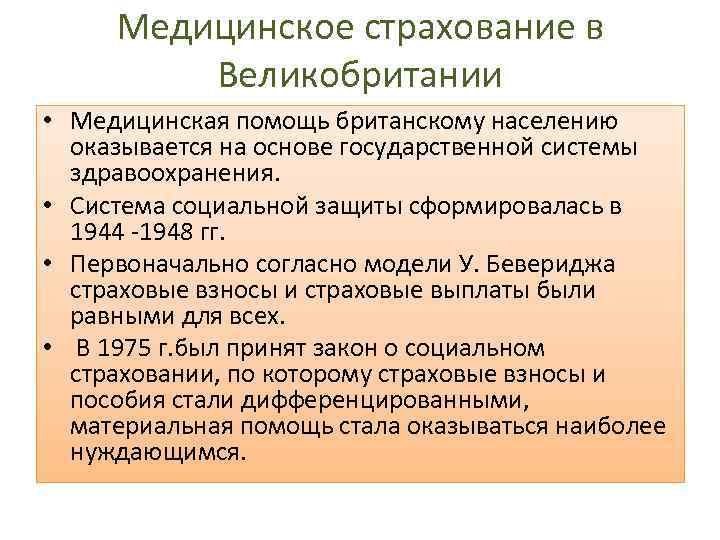 Медицинское страхование в Великобритании

• Медицинская помощь британскому населению оказывается на основе государственной системы здравоохранения.
• Система социальной защиты сформировалась в 1944 -1948 гг.
• Первоначально согласно модели У. Бевериджа страховые взносы и страховые выплаты были равными для всех.
• В 1975 г.был принят закон о социальном страховании, по которому страховые взносы и пособия стали дифференцированными, материальная помощь стала оказываться наиболее нуждающимся.